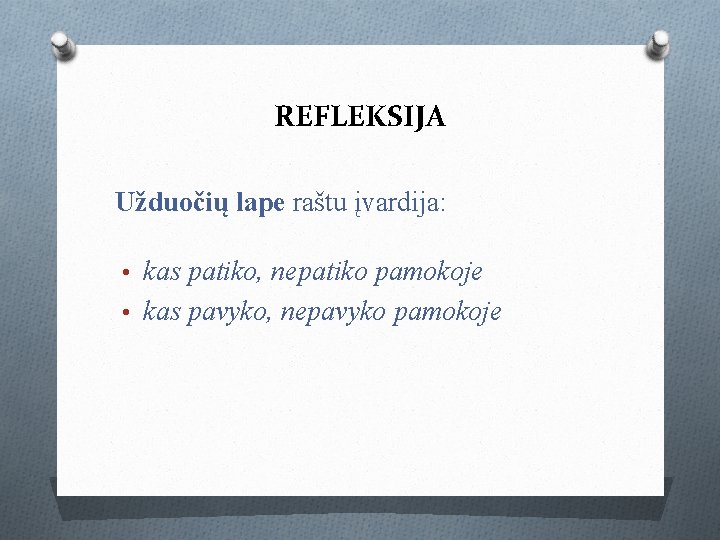 REFLEKSIJA

Užduočių lape raštu įvardija:

• kas patiko, nepatiko pamokoje
• kas pavyko, nepavyko pamokoje